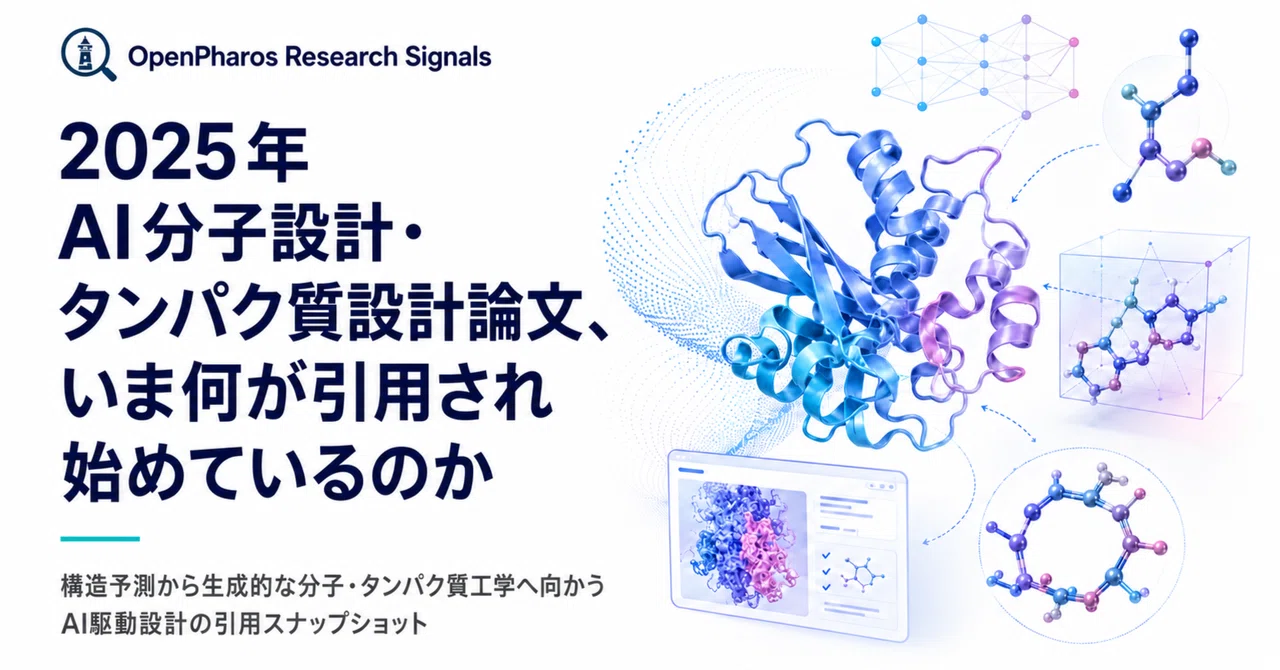 OpenPharos Research Signals

2025年
AI分子設計・
タンパク質設計論文、
いま何が引用され
始めているのか

構造予測から生成的な分子・タンパク質工学へ向かう
AI駆動設計の引用スナップショット